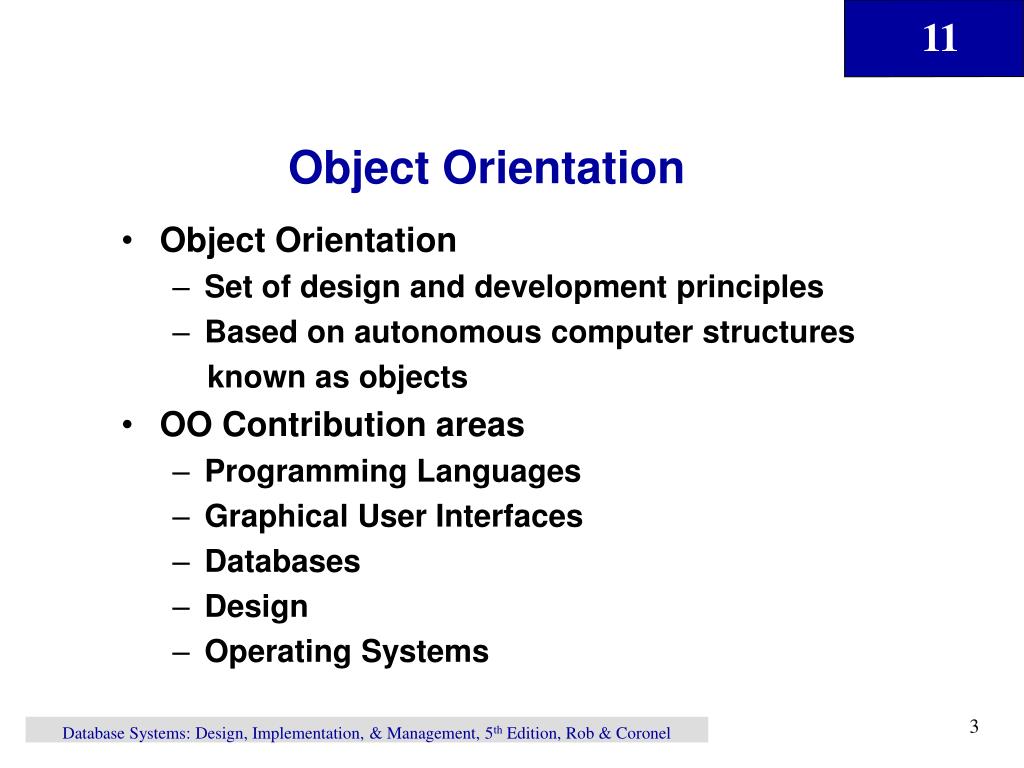 11

Object Orientation

• Object Orientation
– Set of design and development principles
– Based on autonomous computer structures known as objects
• OO Contribution areas
– Programming Languages
– Graphical User Interfaces
– Databases
– Design
– Operating Systems

Database Systems: Design, Implementation, & Management, 5$^{th}$ Edition, Rob & Coronel

3